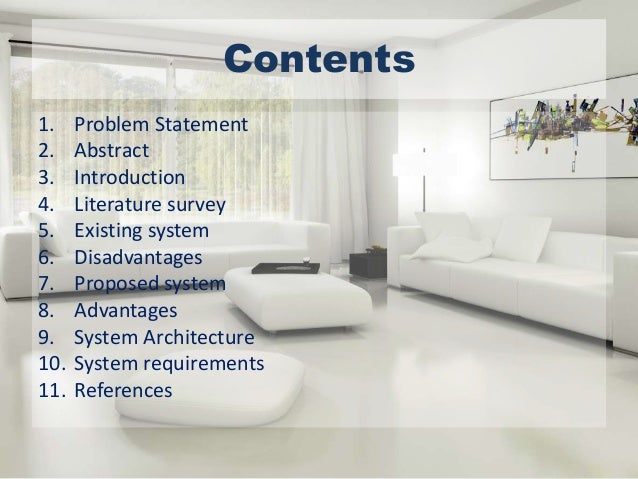 Contents

1. Problem Statement
2. Abstract
3. Introduction
4. Literature survey
5. Existing system
6. Disadvantages
7. Proposed system
8. Advantages
9. System Architecture
10. System requirements
11. References